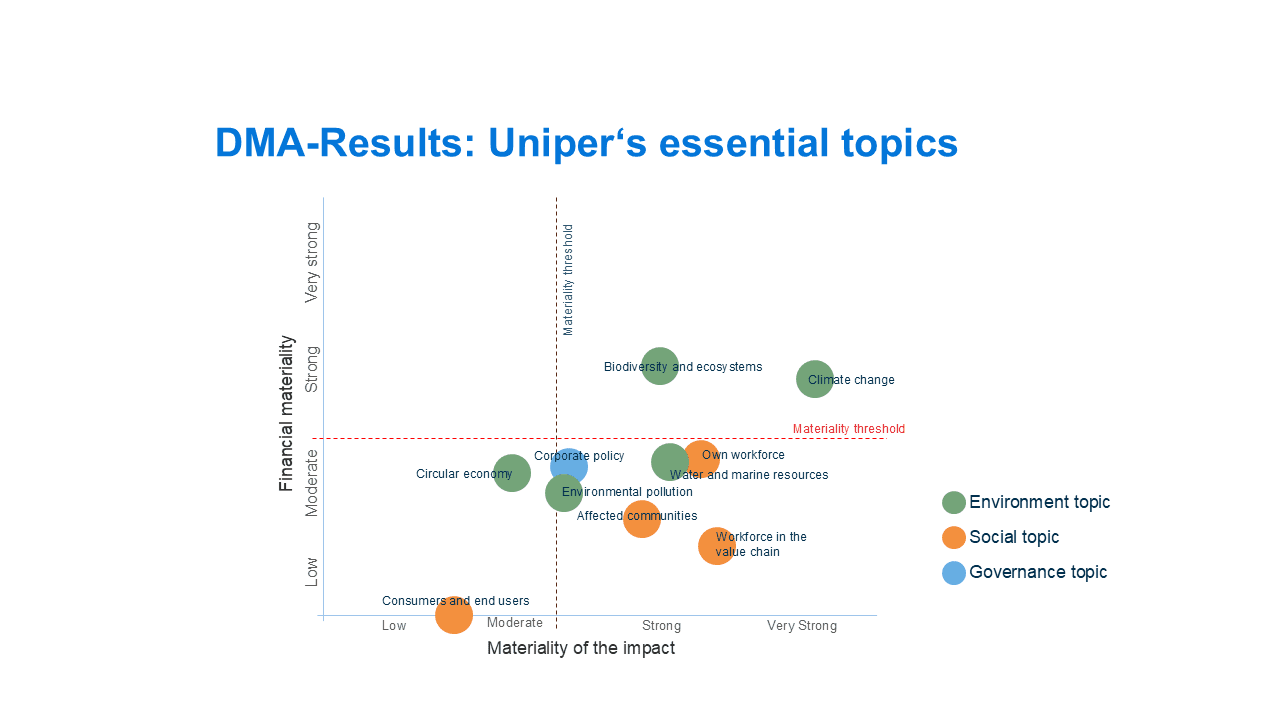 DMA-Results: Uniper‘s essential topics

Financial materiality

Very strong

Strong

Moderate

Low

Materiality threshold

Biodiversity and ecosystems

Climate change

Materiality threshold

Corporate policy

Own workforce

Circular economy

Water and marine resources

Environmental pollution

Affected communities

Workforce in the value chain

Consumers and end users

Low

Moderate

Strong

Very Strong

Materiality of the impact

Environment topic

Social topic

Governance topic